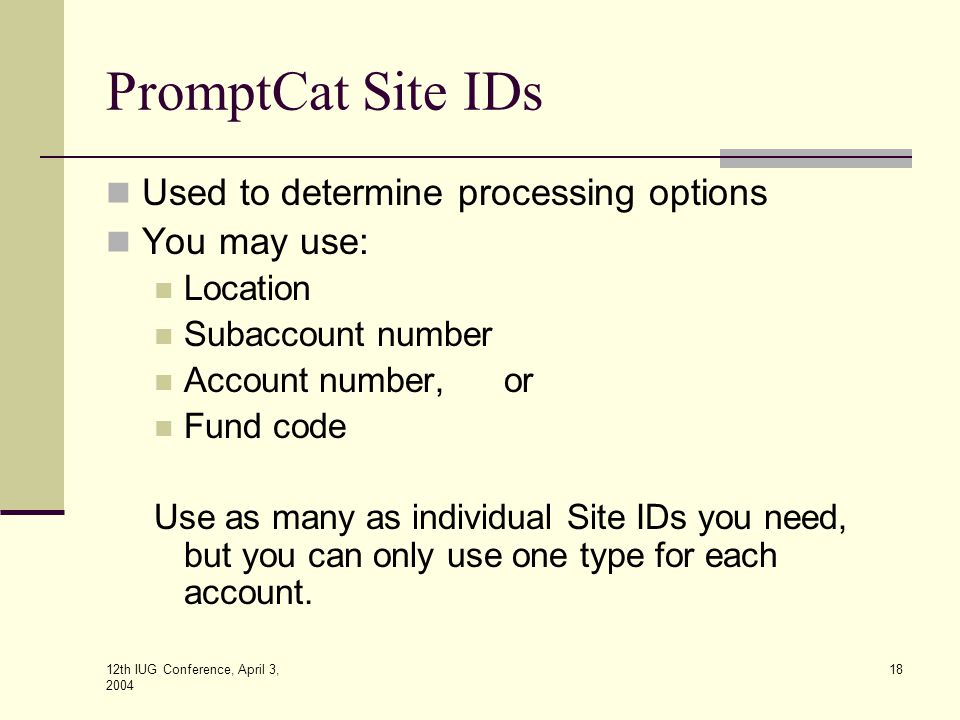 PromptCat Site IDs

Used to determine processing options

You may use:

Location

Subaccount number

Account number, or

Fund code

Use as many as individual Site IDs you need, but you can only use one type for each account.

12th IUG Conference, April 3, 2004

18